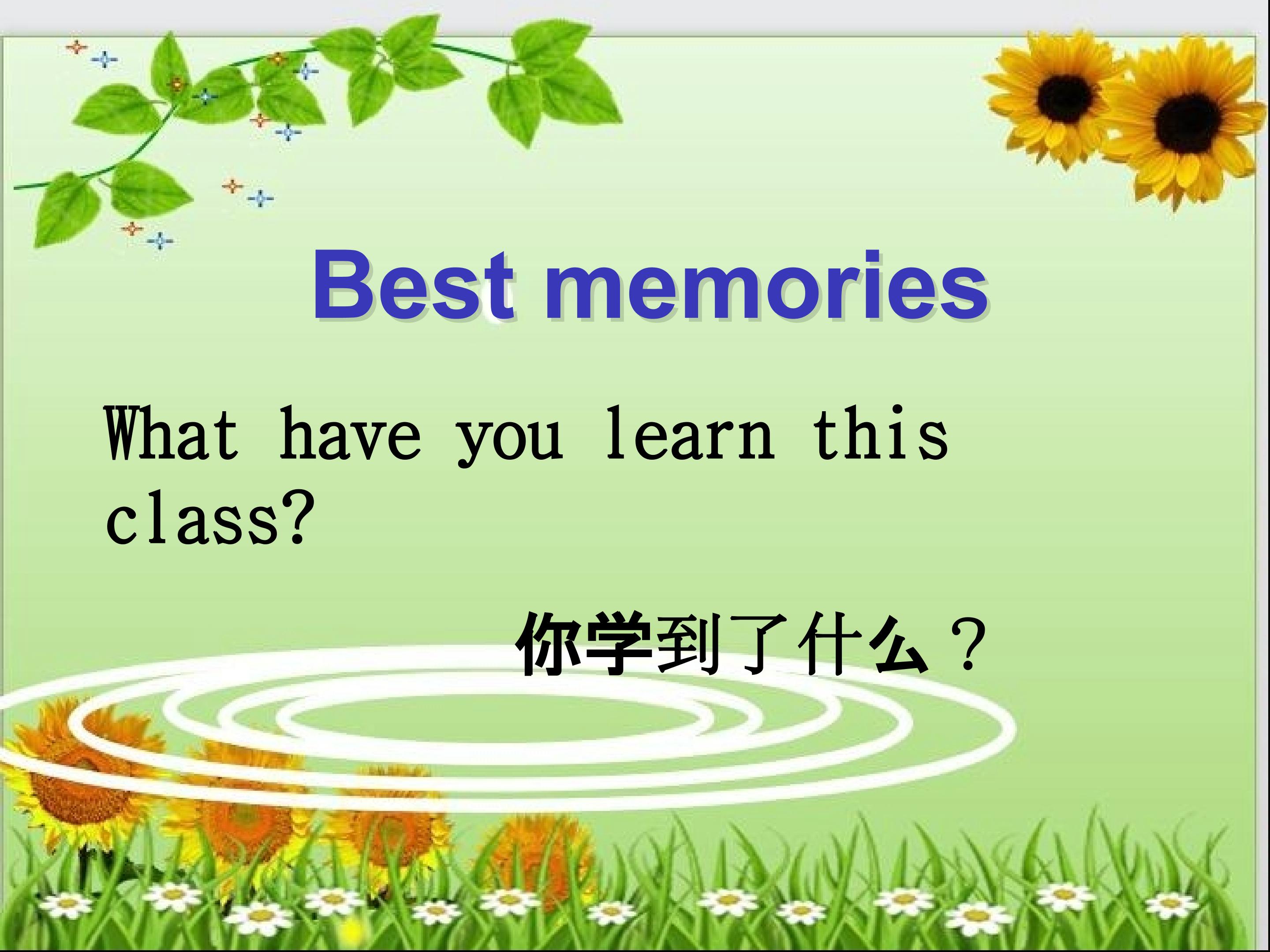 Best memories

What have you learn this class?

你学到了什么？